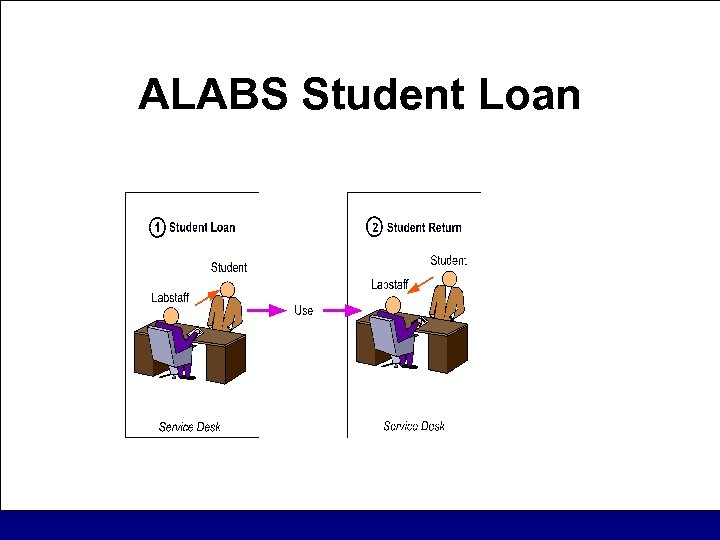 ALABS Student Loan

① Student Loan

Student

Labstaff

Service Desk

Use

② Student Return

Student

Labstaff

Service Desk